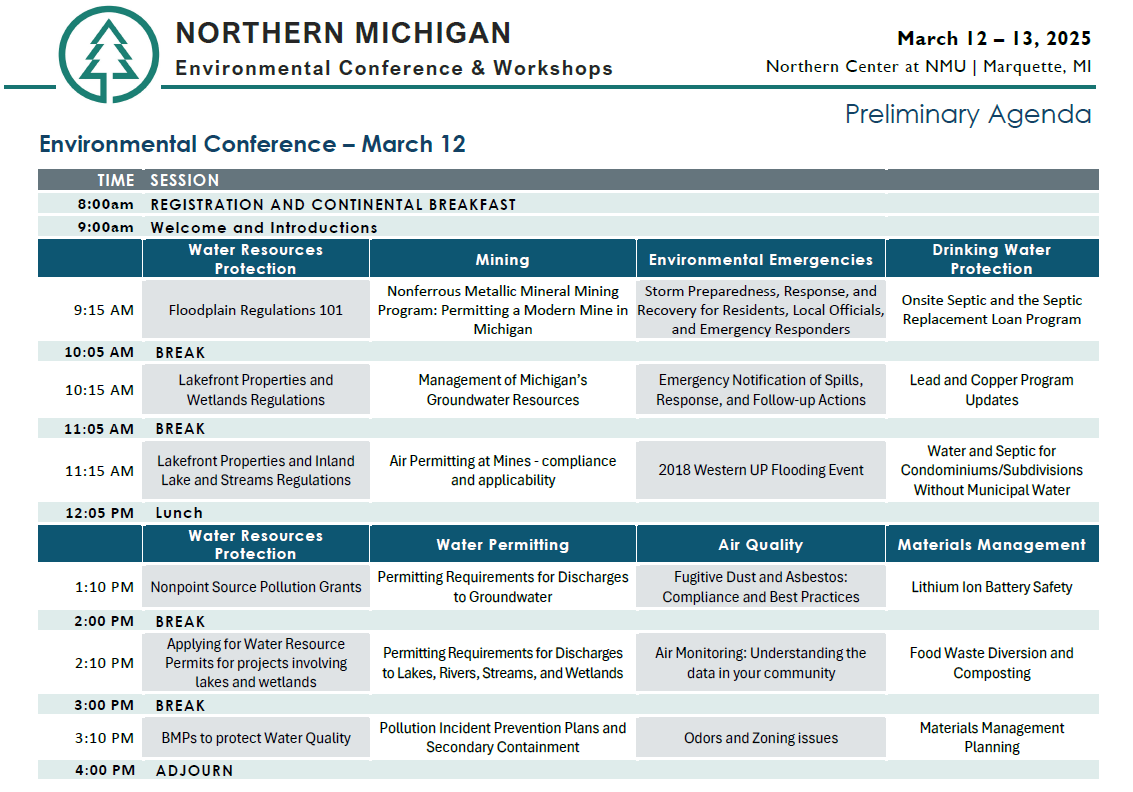 NORTHERN MICHIGAN
Environmental Conference & Workshops

March 12 – 13, 2025
Northern Center at NMU | Marquette, MI

Preliminary Agenda

Environmental Conference – March 12

| TIME | SESSION | | | |
|---|---|---|---|---|
| 8:00am | REGISTRATION AND CONTINENTAL BREAKFAST | | | |
| 9:00am | Welcome and Introductions | | | |
| | Water Resources Protection | Mining | Environmental Emergencies | Drinking Water Protection |
| 9:15 AM | Floodplain Regulations 101 | Nonferrous Metallic Mineral Mining Program: Permitting a Modern Mine in Michigan | Storm Preparedness, Response, and Recovery for Residents, Local Officials, and Emergency Responders | Onsite Septic and the Septic Replacement Loan Program |
| 10:05 AM | BREAK | | | |
| 10:15 AM | Lakefront Properties and Wetlands Regulations | Management of Michigan's Groundwater Resources | Emergency Notification of Spills, Response, and Follow-up Actions | Lead and Copper Program Updates |
| 11:05 AM | BREAK | | | |
| 11:15 AM | Lakefront Properties and Inland Lake and Streams Regulations | Air Permitting at Mines - compliance and applicability | 2018 Western UP Flooding Event | Water and Septic for Condominiums/Subdivisions Without Municipal Water |
| 12:05 PM | Lunch | | | |
| | Water Resources Protection | Water Permitting | Air Quality | Materials Management |
| 1:10 PM | Nonpoint Source Pollution Grants | Permitting Requirements for Discharges to Groundwater | Fugitive Dust and Asbestos: Compliance and Best Practices | Lithium Ion Battery Safety |
| 2:00 PM | BREAK | | | |
| 2:10 PM | Applying for Water Resource Permits for projects involving lakes and wetlands | Permitting Requirements for Discharges to Lakes, Rivers, Streams, and Wetlands | Air Monitoring: Understanding the data in your community | Food Waste Diversion and Composting |
| 3:00 PM | BREAK | | | |
| 3:10 PM | BMPs to protect Water Quality | Pollution Incident Prevention Plans and Secondary Containment | Odors and Zoning issues | Materials Management Planning |
| 4:00 PM | ADJOURN | | | |